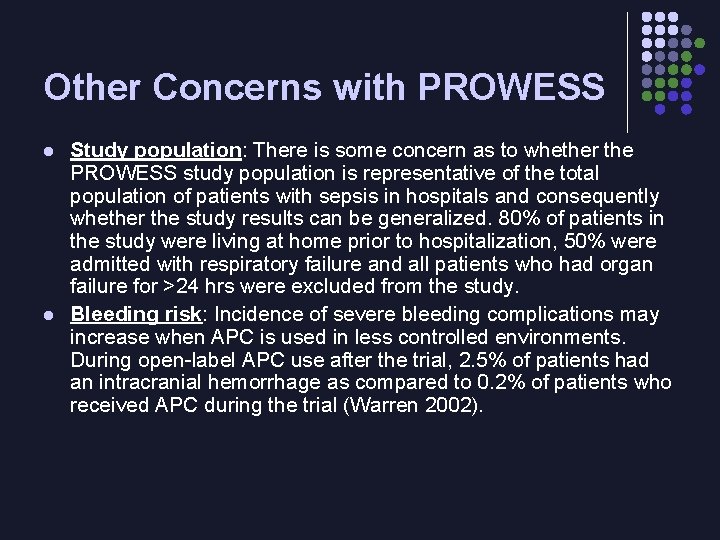 Other Concerns with PROWESS

- Study population: There is some concern as to whether the PROWESS study population is representative of the total population of patients with sepsis in hospitals and consequently whether the study results can be generalized. 80% of patients in the study were living at home prior to hospitalization, 50% were admitted with respiratory failure and all patients who had organ failure for >24 hrs were excluded from the study.
- Bleeding risk: Incidence of severe bleeding complications may increase when APC is used in less controlled environments. During open-label APC use after the trial, 2.5% of patients had an intracranial hemorrhage as compared to 0.2% of patients who received APC during the trial (Warren 2002).